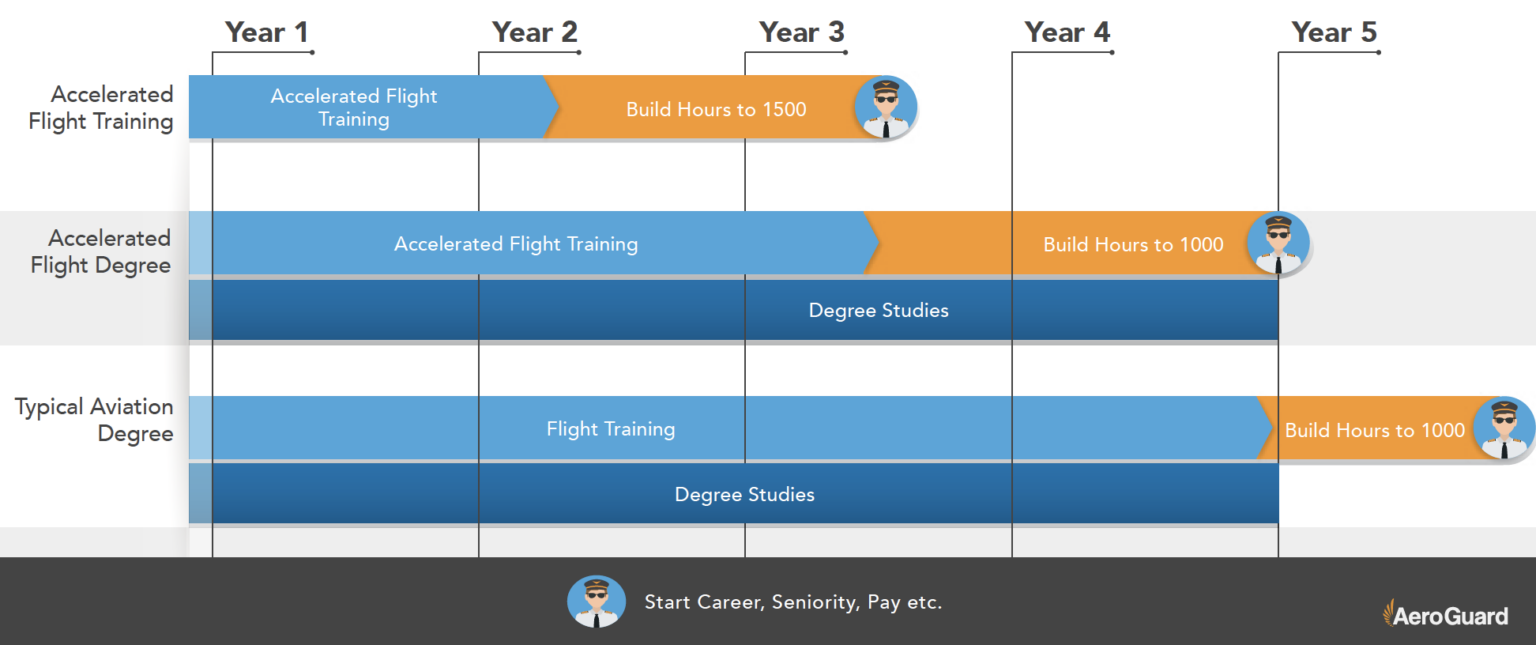 Year 1
Year 2
Year 3
Year 4
Year 5

Accelerated Flight Training
Accelerated Flight Training
Build Hours to 1500

Accelerated Flight Degree
Accelerated Flight Training
Build Hours to 1000
Degree Studies

Typical Aviation Degree
Flight Training
Build Hours to 1000
Degree Studies

Start Career, Seniority, Pay etc.

AeroGuard